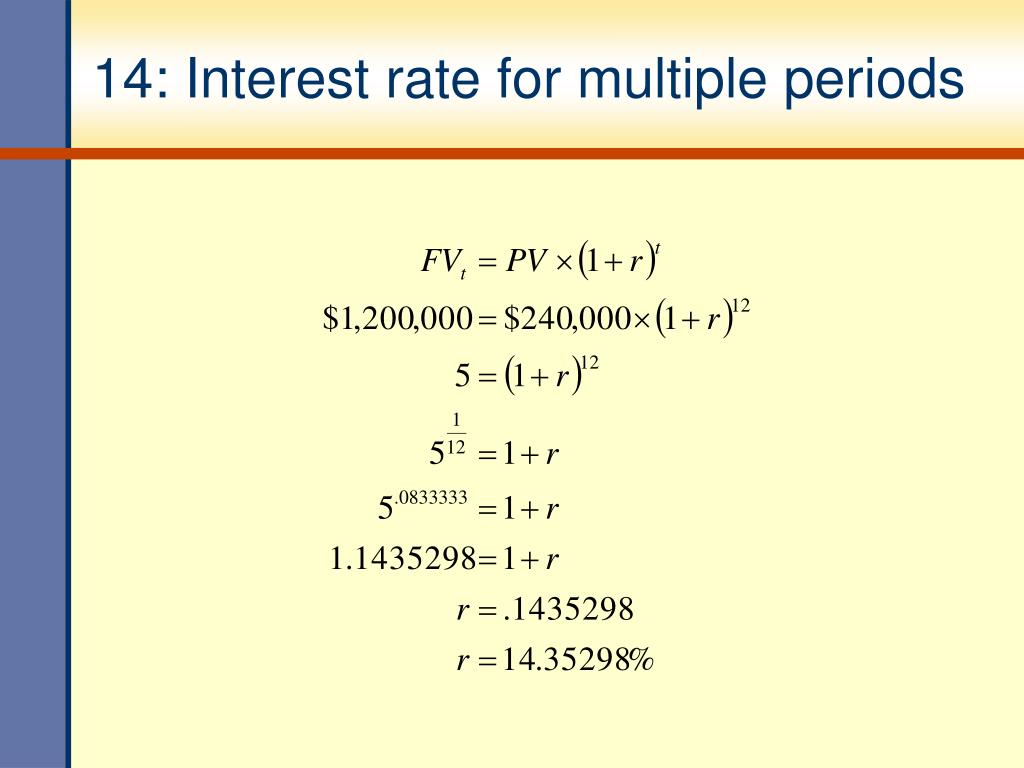 14: Interest rate for multiple periods

$FV_t = PV \times (1+r)^t$

$\$1,200,000 = \$240,000 \times (1+r)^{12}$

$5 = (1+r)^{12}$

$5^{\frac{1}{12}} = 1+r$

$5^{.0833333} = 1+r$

$1.1435298 = 1+r$

$r = .1435298$

$r = 14.35298\%$